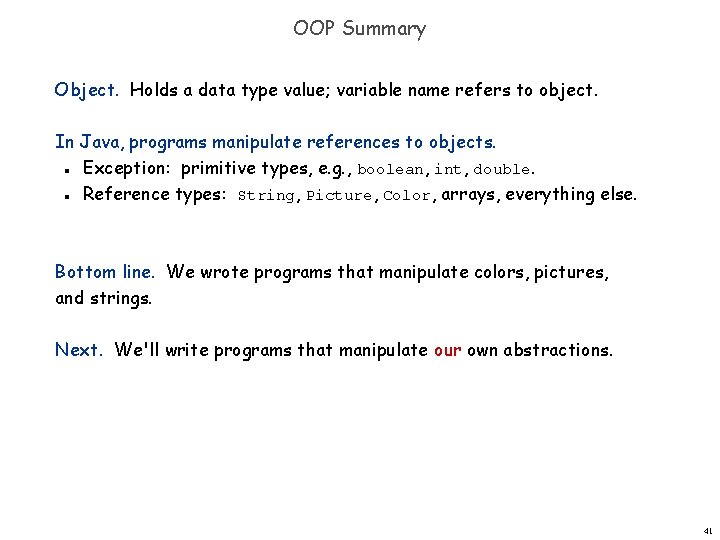 OOP Summary

Object. Holds a data type value; variable name refers to object.

In Java, programs manipulate references to objects.
- Exception: primitive types, e.g., boolean, int, double.
- Reference types: String, Picture, Color, arrays, everything else.

Bottom line. We wrote programs that manipulate colors, pictures, and strings.

Next. We'll write programs that manipulate our own abstractions.

41